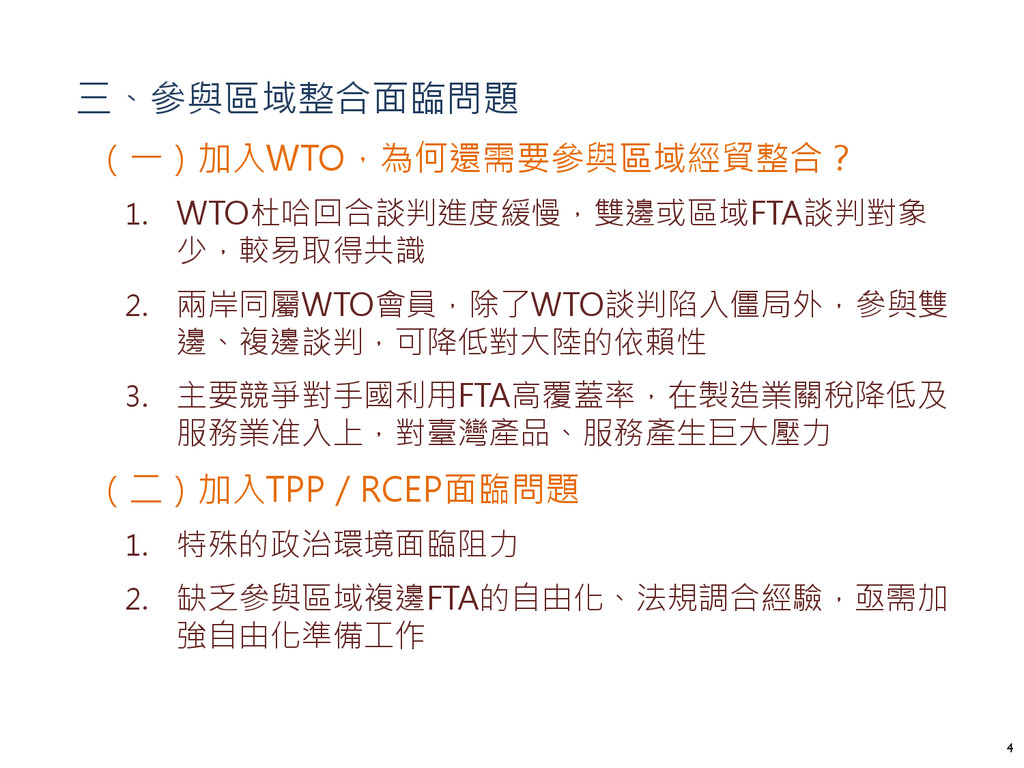 三、參與區域整合面臨問題

（一）加入WTO，為何還需要參與區域經貿整合？

1. WTO杜哈回合談判進度緩慢，雙邊或區域FTA談判對象少，較易取得共識

2. 兩岸同屬WTO會員，除了WTO談判陷入僵局外，參與雙邊、複邊談判，可降低對大陸的依賴性

3. 主要競爭對手國利用FTA高覆蓋率，在製造業關稅降低及服務業准入上，對臺灣產品、服務產生巨大壓力

（二）加入TPP / RCEP面臨問題

1. 特殊的政治環境面臨阻力

2. 缺乏參與區域複邊FTA的自由化、法規調合經驗，亟需加強自由化準備工作

4